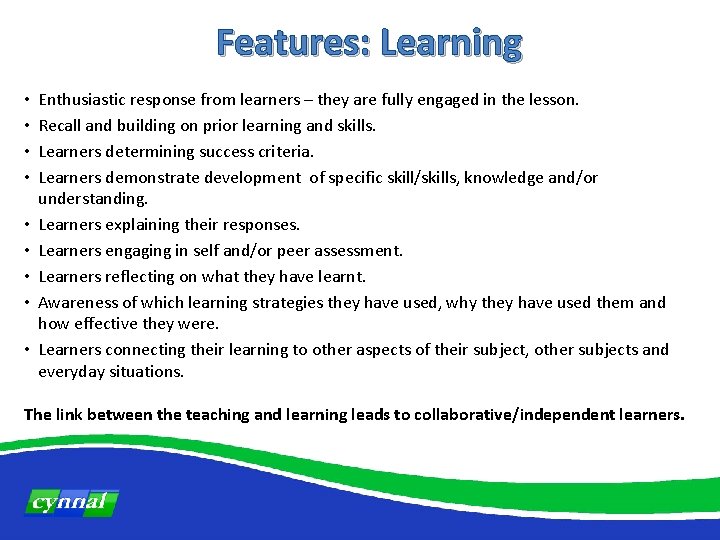 Features: Learning

• Enthusiastic response from learners – they are fully engaged in the lesson.
• Recall and building on prior learning and skills.
• Learners determining success criteria.
• Learners demonstrate development of specific skill/skills, knowledge and/or understanding.
• Learners explaining their responses.
• Learners engaging in self and/or peer assessment.
• Learners reflecting on what they have learnt.
• Awareness of which learning strategies they have used, why they have used them and how effective they were.
• Learners connecting their learning to other aspects of their subject, other subjects and everyday situations.

The link between the teaching and learning leads to collaborative/independent learners.

cynnal